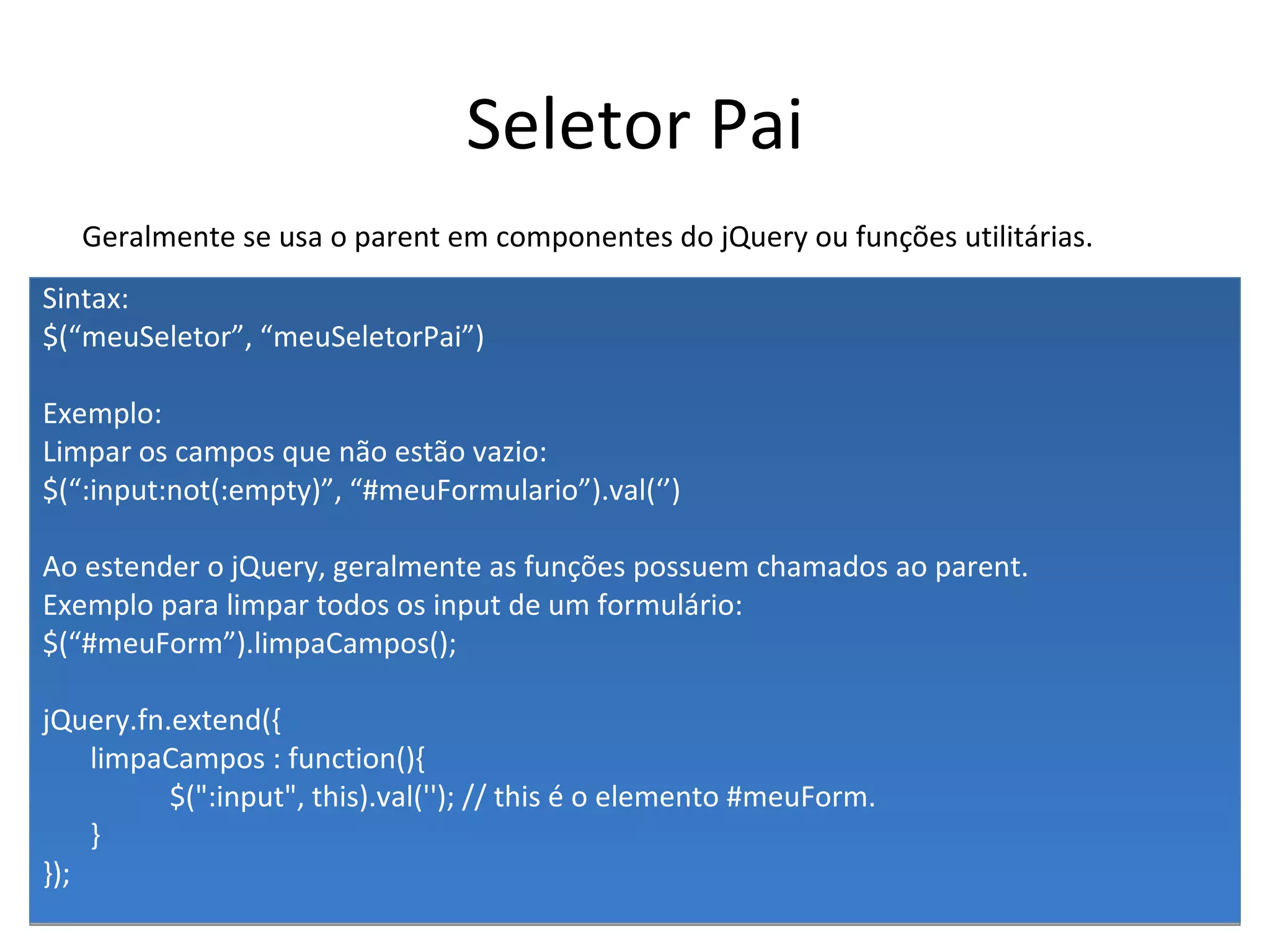 Seletor Pai

Geralmente se usa o parent em componentes do jQuery ou funções utilitárias.

Sintax:
$(“meuSeletor”, “meuSeletorPai”)

Exemplo:
Limpar os campos que não estão vazio:
$(“:input:not(:empty)”, “#meuFormulario”).val(“)

Ao estender o jQuery, geralmente as funções possuem chamados ao parent.
Exemplo para limpar todos os input de um formulário:
$(“#meuForm”).limpaCampos();

jQuery.fn.extend({
limpaCampos : function(){
$(":input", this).val(''); // this é o elemento #meuForm.
}
});